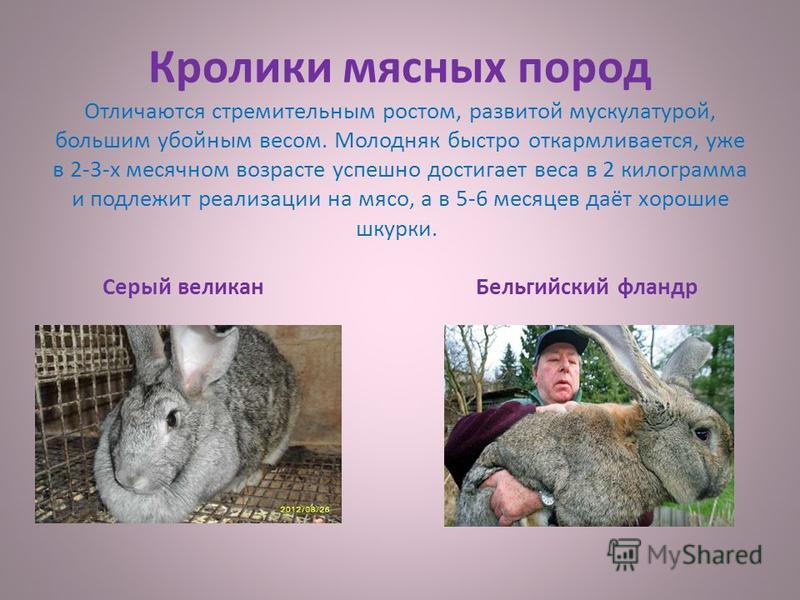 Кролики мясных пород

Отличаются стремительным ростом, развитой мускулатурой, большим убойным весом. Молодняк быстро откармливается, уже в 2-3-х месячном возрасте успешно достигает веса в 2 килограмма и подлежит реализации на мясо, а в 5-6 месяцев даёт хорошие шкурки.

Серый великан

Бельгийский фландр

2012/08/26

MyShared